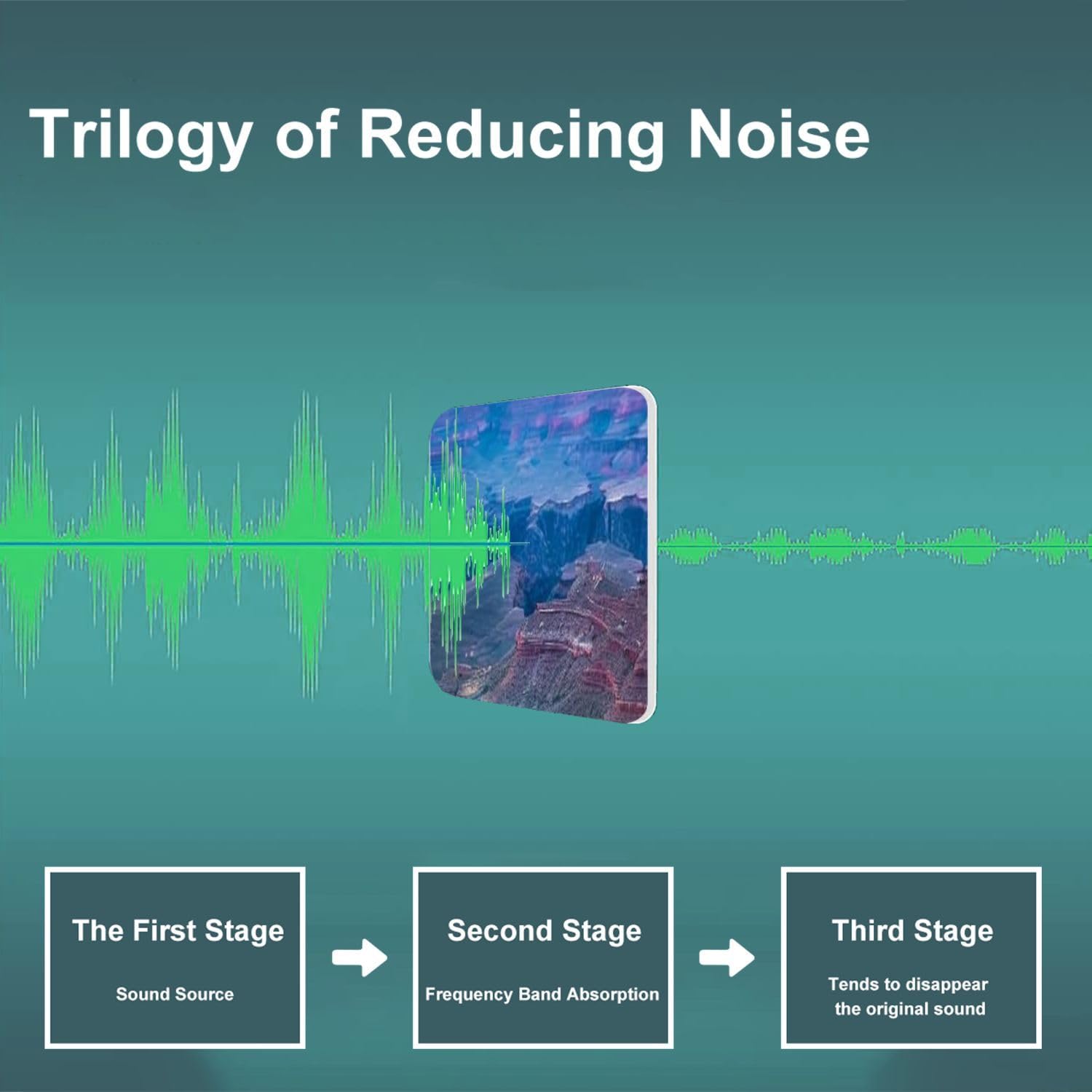 Trilogy of Reducing Noise

The First Stage

Sound Source

Second Stage

Frequency Band Absorption

Third Stage

Tends to disappear the original sound